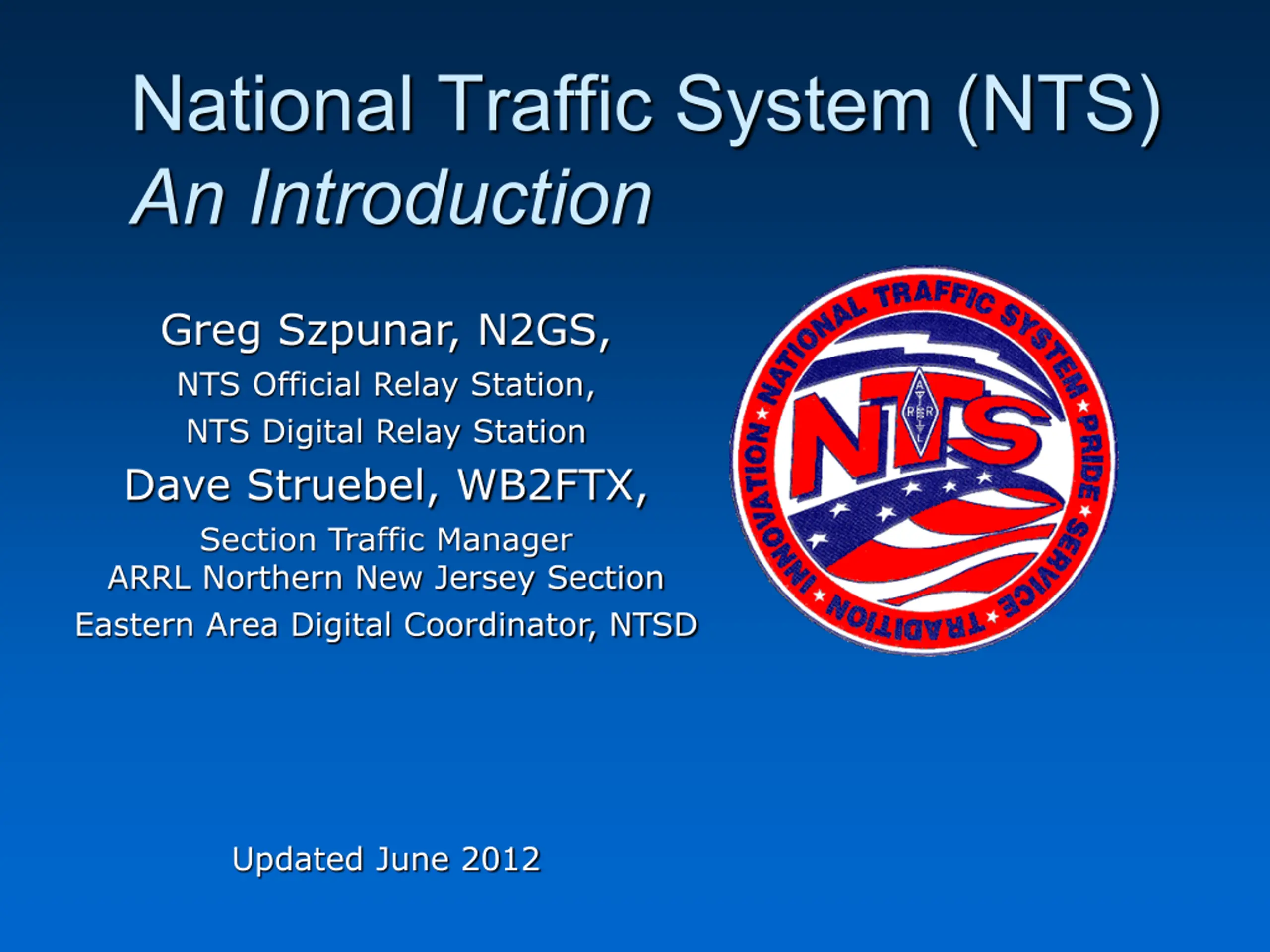 National Traffic System (NTS)
An Introduction

Greg Szpunar, N2GS,
NTS Official Relay Station,
NTS Digital Relay Station
Dave Struebel, WB2FTX,
Section Traffic Manager
ARRL Northern New Jersey Section
Eastern Area Digital Coordinator, NTSD

NATIONAL TRAFFIC SYSTEM
PRIDE
SERVICE
TRADITION
INNOVATION
NTS
ARRL

Updated June 2012